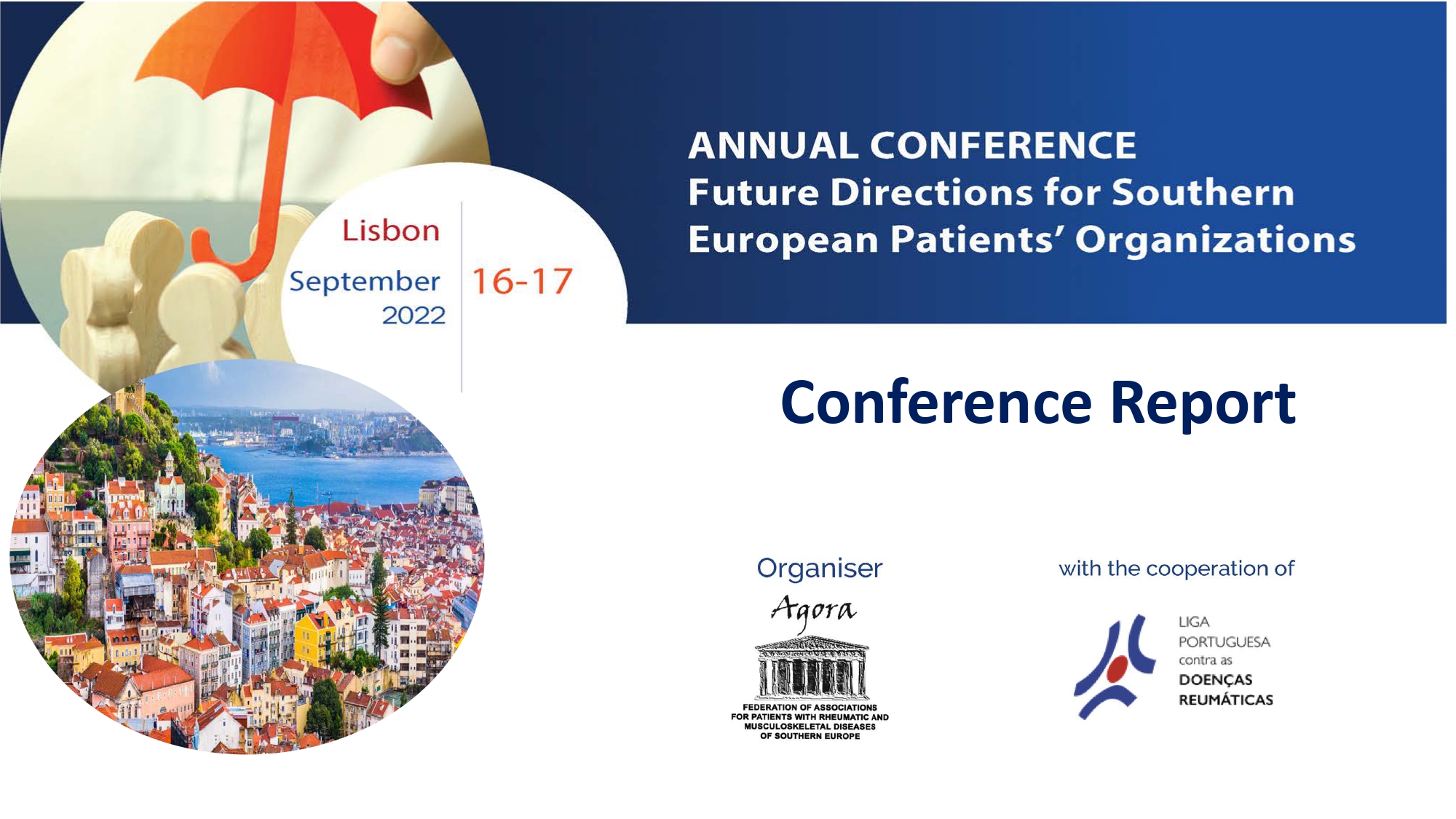 Lisbon
September 2022
16-17

ANNUAL CONFERENCE
Future Directions for Southern European Patients' Organizations

Conference Report

Organiser
Agora
FEDERATION OF ASSOCIATIONS FOR PATIENTS WITH RHEUMATIC AND MUSCULOSKELETAL DISEASES OF SOUTHERN EUROPE

with the cooperation of
LIGA PORTUGUESA contra as DOENÇAS REUMÁTICAS